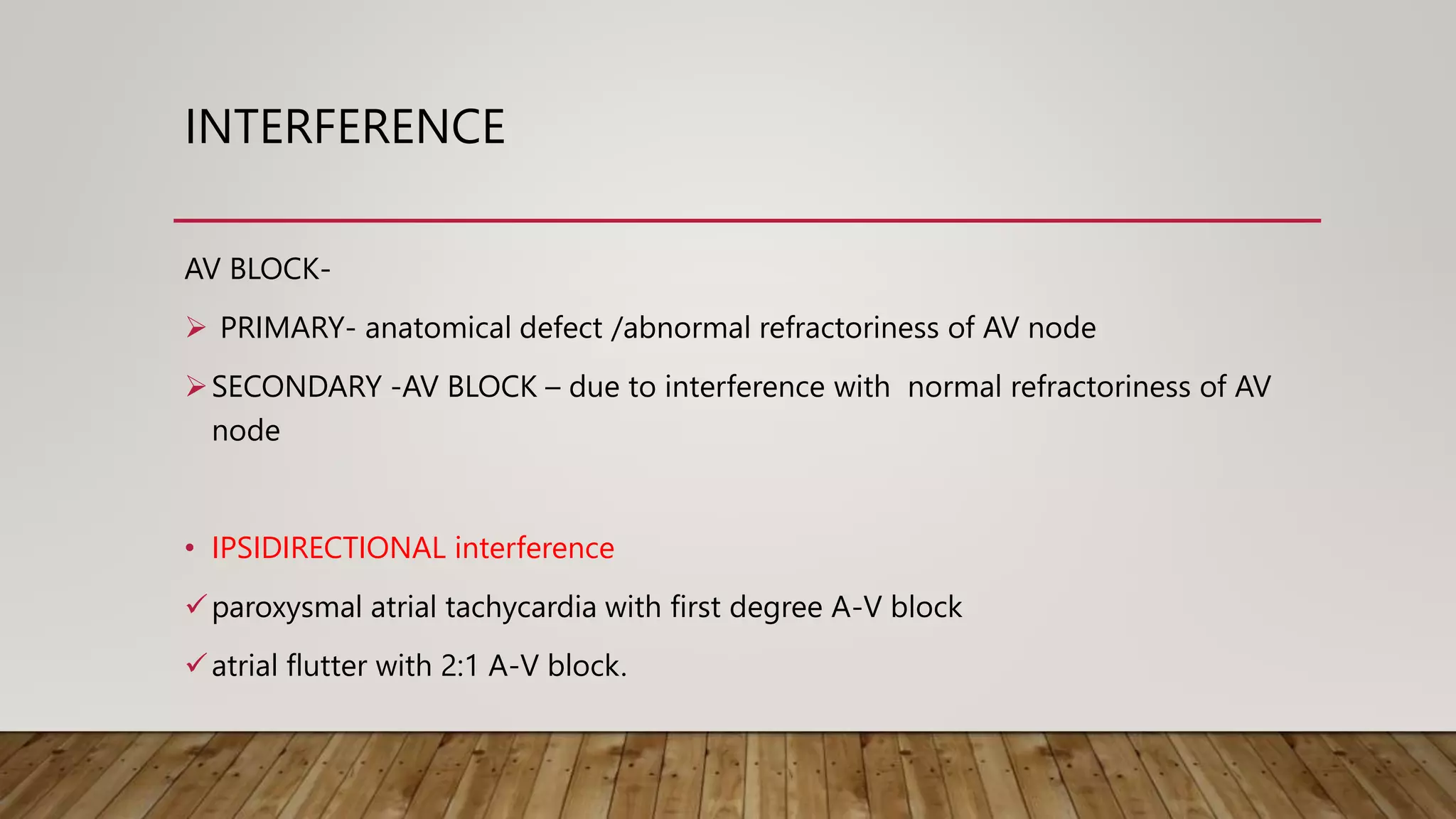 INTERFERENCE

AV BLOCK-

➢ PRIMARY- anatomical defect /abnormal refractoriness of AV node

➢ SECONDARY -AV BLOCK – due to interference with normal refractoriness of AV node

• IPSIDIRECTIONAL interference

✓ paroxysmal atrial tachycardia with first degree A-V block

✓ atrial flutter with 2:1 A-V block.